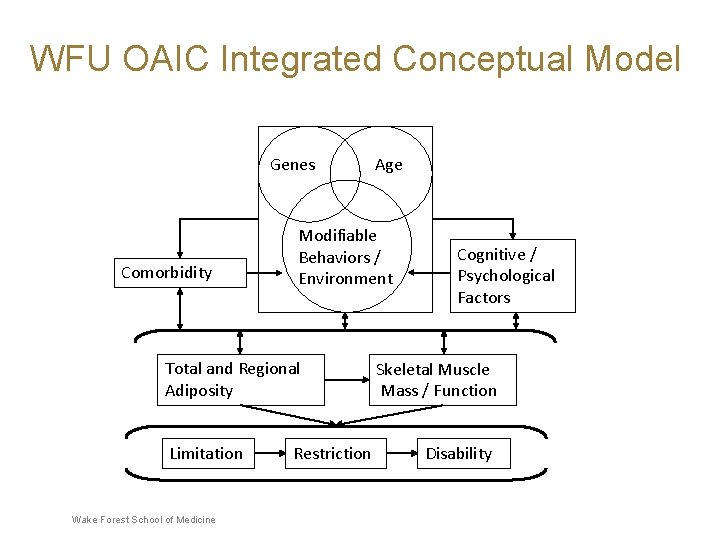 WFU OAIC Integrated Conceptual Model

Genes

Age

Modifiable Behaviors / Environment

Comorbidity

Cognitive / Psychological Factors

Total and Regional Adiposity

Skeletal Muscle Mass / Function

Limitation

Restriction

Disability

Wake Forest School of Medicine